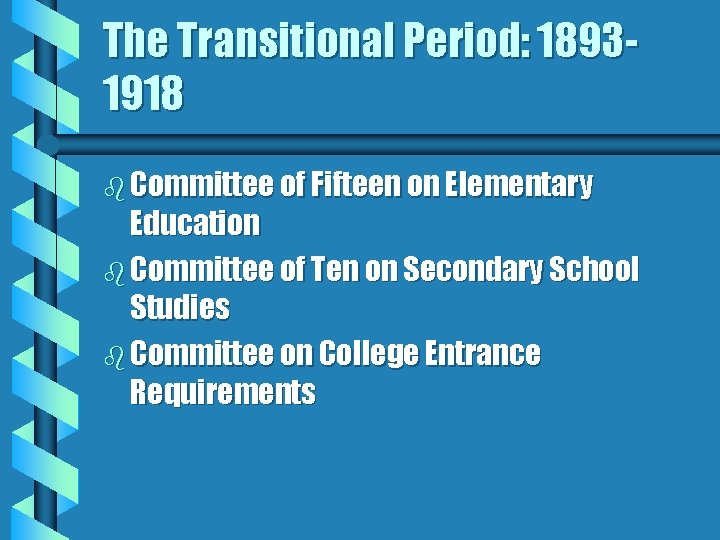 The Transitional Period: 1893-1918

• Committee of Fifteen on Elementary Education
• Committee of Ten on Secondary School Studies
• Committee on College Entrance Requirements